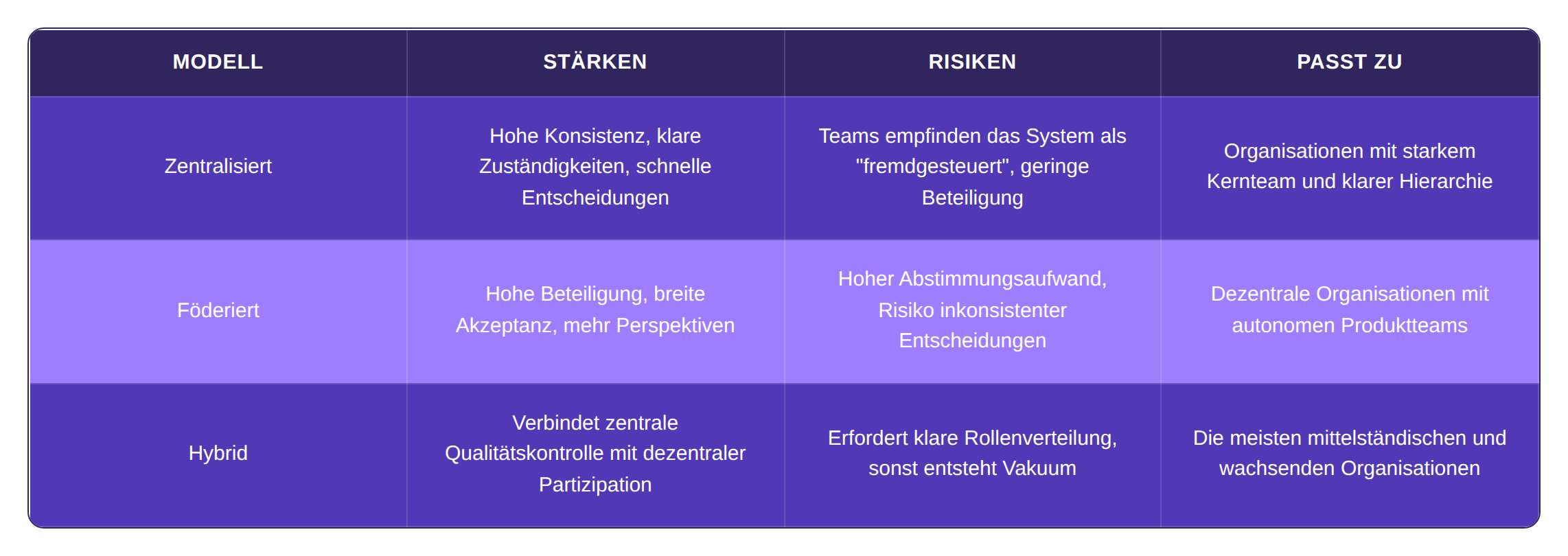 | MODELL | STÄRKEN | RISIKEN | PASST ZU |
|---|---|---|---|
| Zentralisiert | Hohe Konsistenz, klare Zuständigkeiten, schnelle Entscheidungen | Teams empfinden das System als "fremdgesteuert", geringe Beteiligung | Organisationen mit starkem Kernteam und klarer Hierarchie |
| Föderiert | Hohe Beteiligung, breite Akzeptanz, mehr Perspektiven | Hoher Abstimmungsaufwand, Risiko inkonsistenter Entscheidungen | Dezentrale Organisationen mit autonomen Produktteams |
| Hybrid | Verbindet zentrale Qualitätskontrolle mit dezentraler Partizipation | Erfordert klare Rollenverteilung, sonst entsteht Vakuum | Die meisten mittelständischen und wachsenden Organisationen |